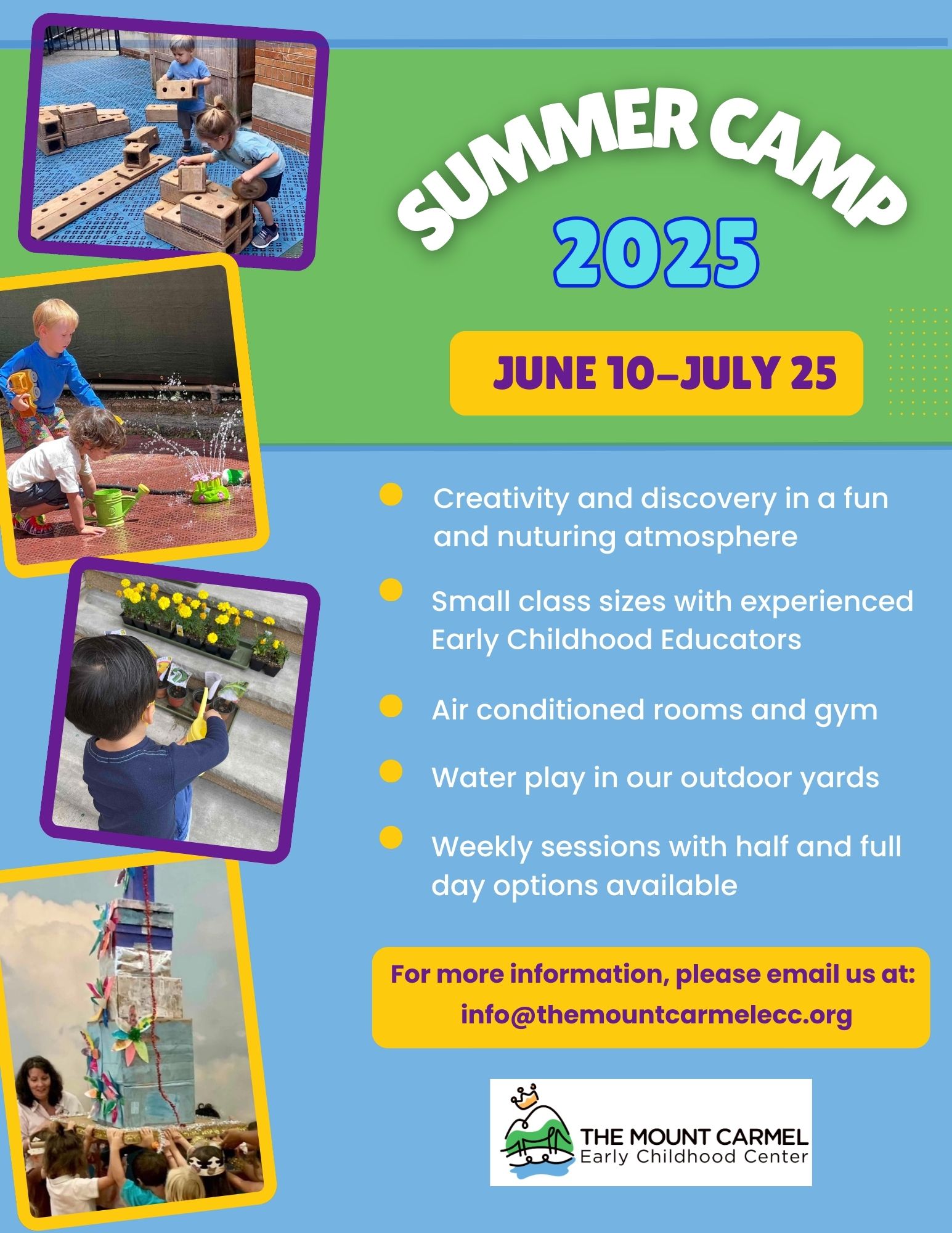 SUMMER CAMP
2025

JUNE 10–JULY 25

Creativity and discovery in a fun and nuturing atmosphere

Small class sizes with experienced Early Childhood Educators

Air conditioned rooms and gym

Water play in our outdoor yards

Weekly sessions with half and full day options available

For more information, please email us at:
info@themountcarmelecc.org

THE MOUNT CARMEL
Early Childhood Center